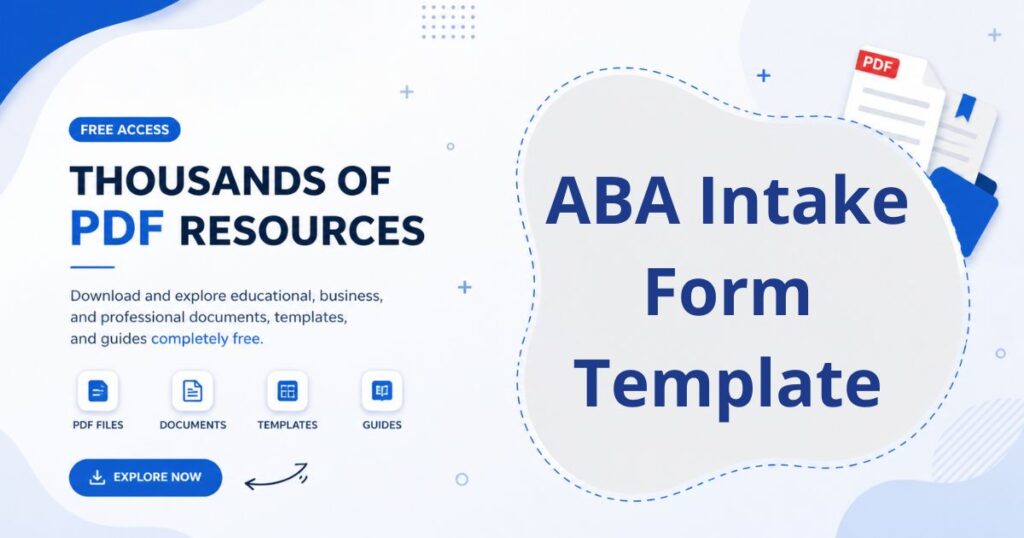 FREE ACCESS

THOUSANDS OF PDF RESOURCES

Download and explore educational, business, and professional documents, templates, and guides completely free.

PDF FILES

DOCUMENTS

TEMPLATES

GUIDES

EXPLORE NOW

PDF

ABA Intake Form Template